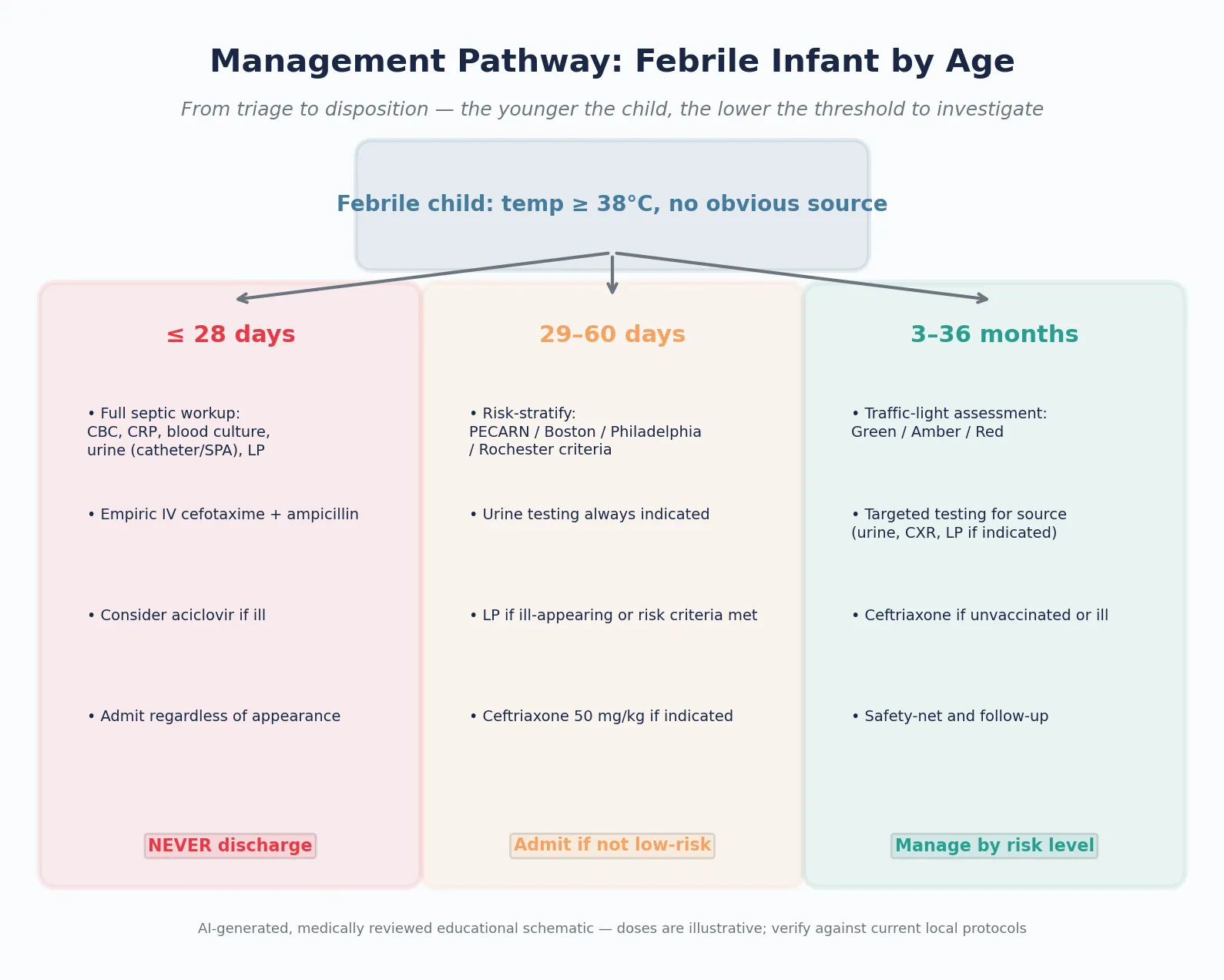 Management Pathway: Febrile Infant by Age

From triage to disposition — the younger the child, the lower the threshold to investigate

Febrile child: temp ≥ 38°C, no obvious source

≤ 28 days

• Full septic workup: CBC, CRP, blood culture, urine (catheter/SPA), LP

• Empiric IV cefotaxime + ampicillin

• Consider aciclovir if ill

• Admit regardless of appearance

NEVER discharge

29–60 days

• Risk-stratify: PECARN / Boston / Philadelphia / Rochester criteria

• Urine testing always indicated

• LP if ill-appearing or risk criteria met

• Ceftriaxone 50 mg/kg if indicated

Admit if not low-risk

3–36 months

• Traffic-light assessment: Green / Amber / Red

• Targeted testing for source (urine, CXR, LP if indicated)

• Ceftriaxone if unvaccinated or ill

• Safety-net and follow-up

Manage by risk level

AI-generated, medically reviewed educational schematic — doses are illustrative; verify against current local protocols